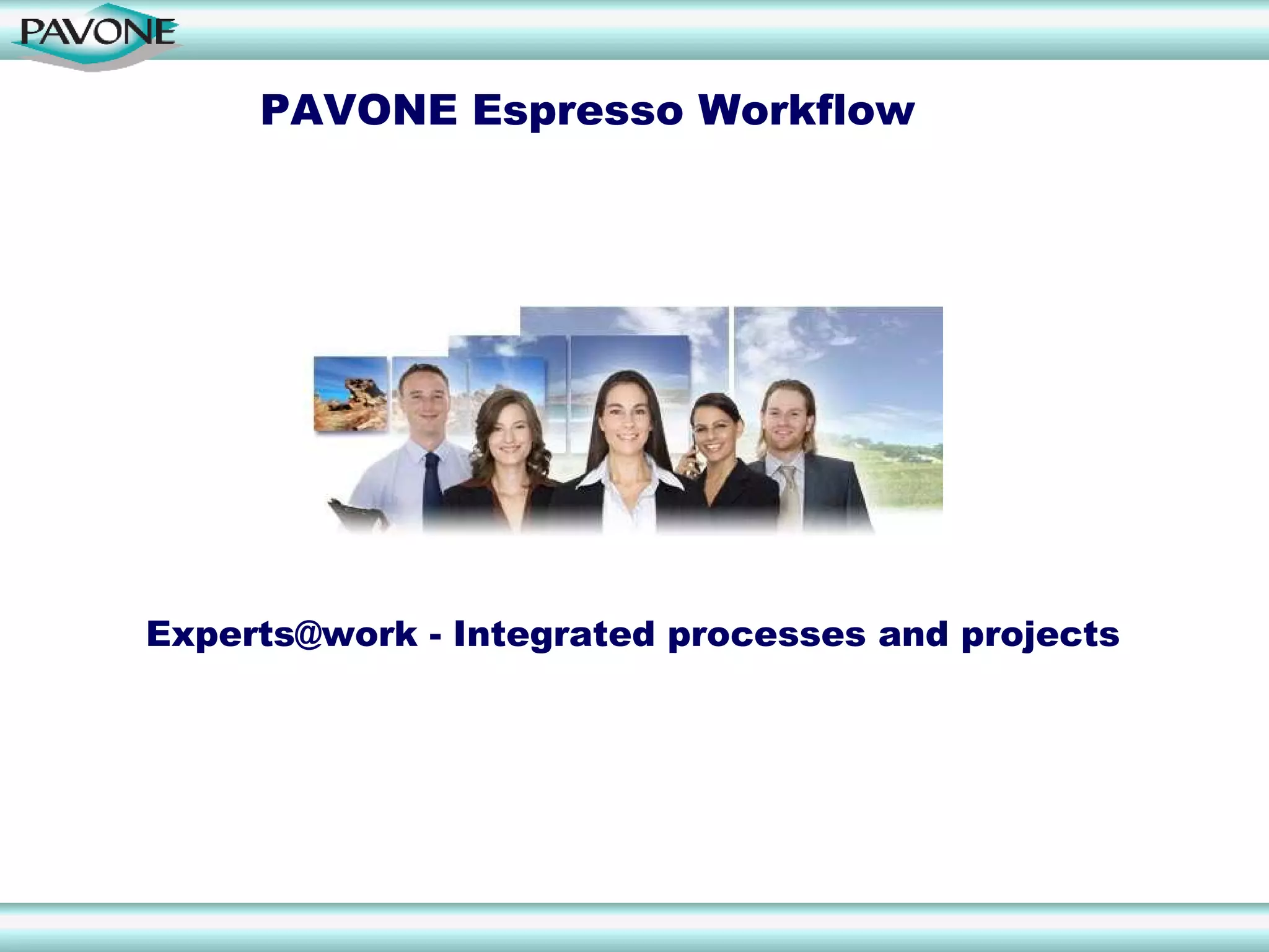 PAVONE

PAVONE Espresso Workflow

Experts@work - Integrated processes and projects